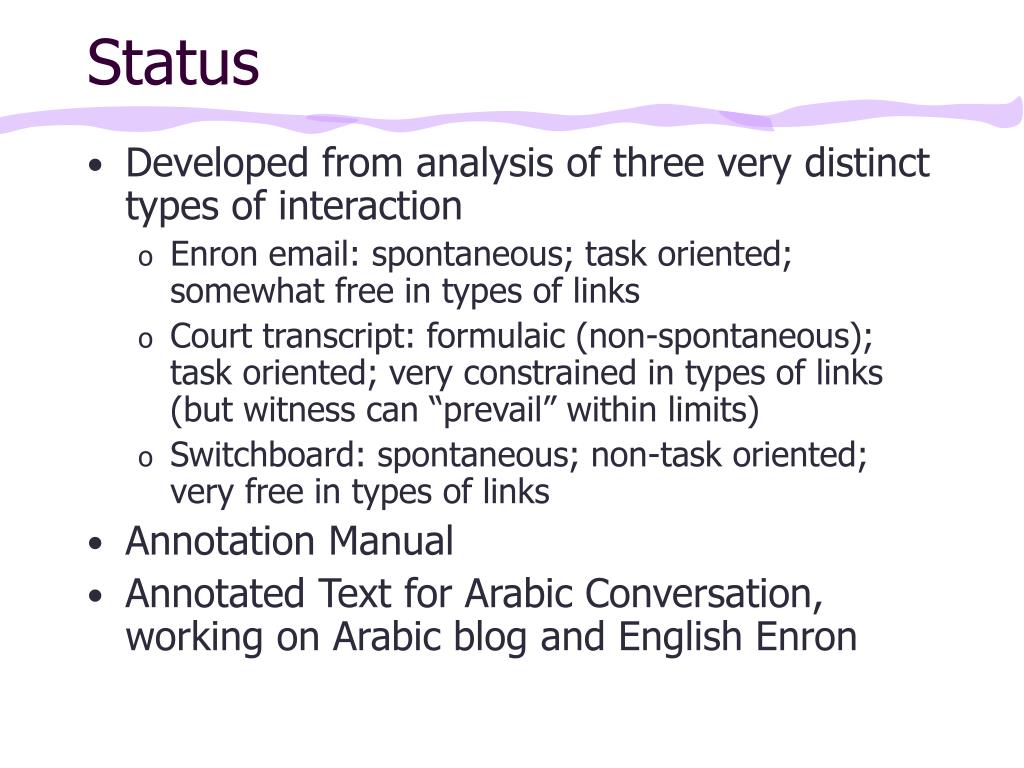 Status

• Developed from analysis of three very distinct types of interaction
 o Enron email: spontaneous; task oriented; somewhat free in types of links
 o Court transcript: formulaic (non-spontaneous); task oriented; very constrained in types of links (but witness can “prevail” within limits)
 o Switchboard: spontaneous; non-task oriented; very free in types of links
• Annotation Manual
• Annotated Text for Arabic Conversation, working on Arabic blog and English Enron